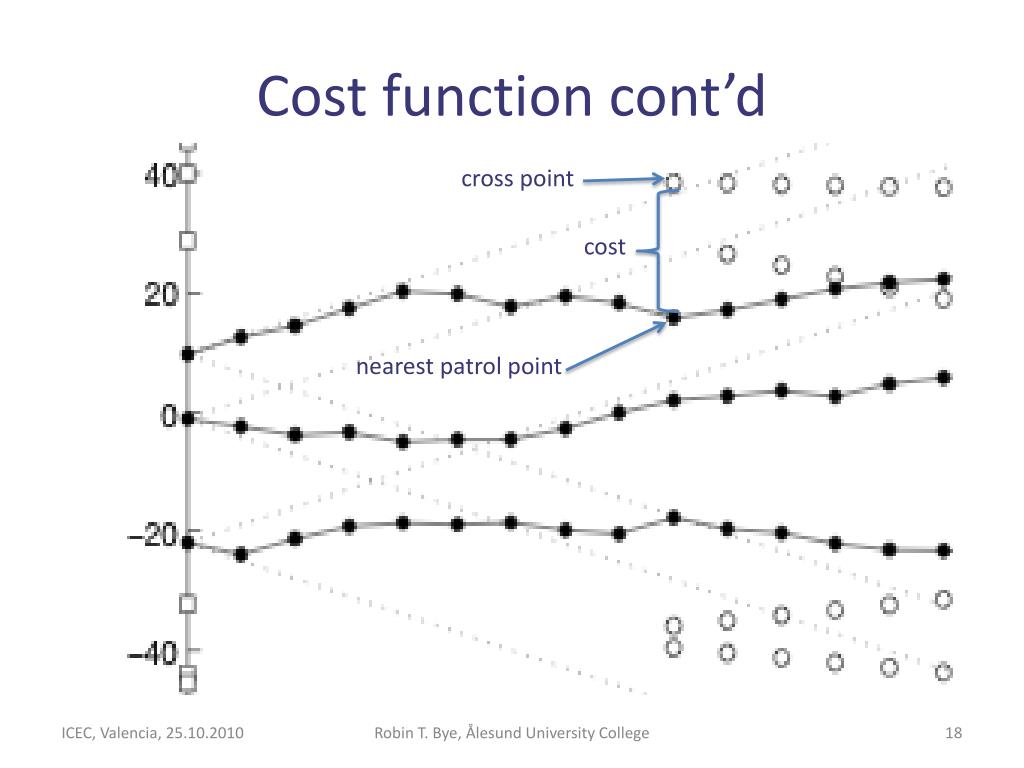 Cost function cont’d

40
20
0
−20
−40

cross point
cost
nearest patrol point

ICEC, Valencia, 25.10.2010
Robin T. Bye, Ålesund University College
18